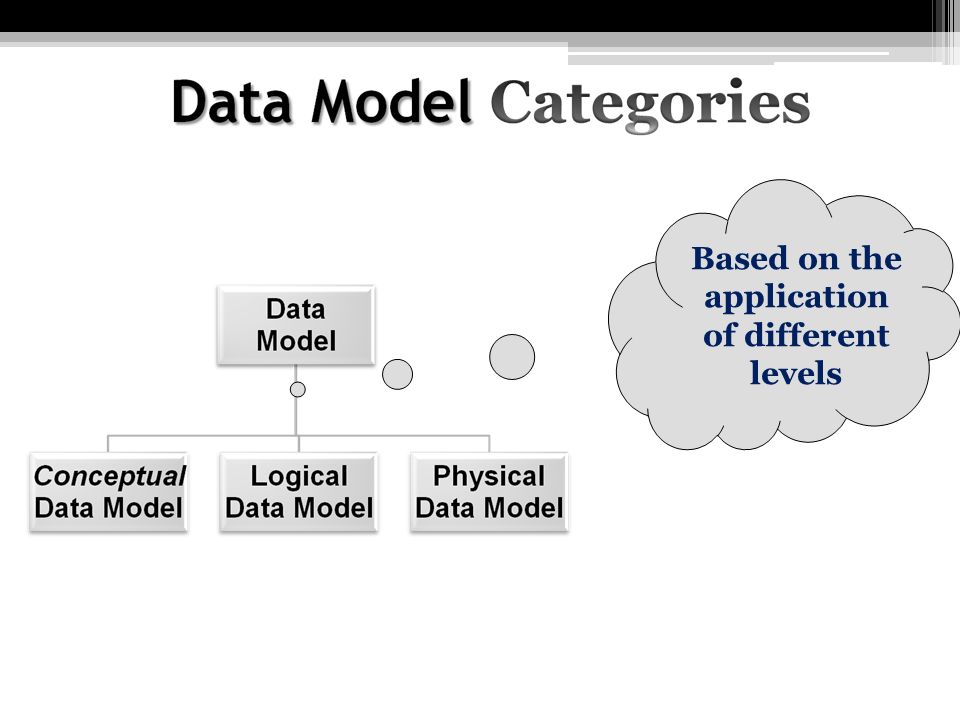 Data Model Categories

Data Model

Conceptual Data Model

Logical Data Model

Physical Data Model

Based on the application of different levels